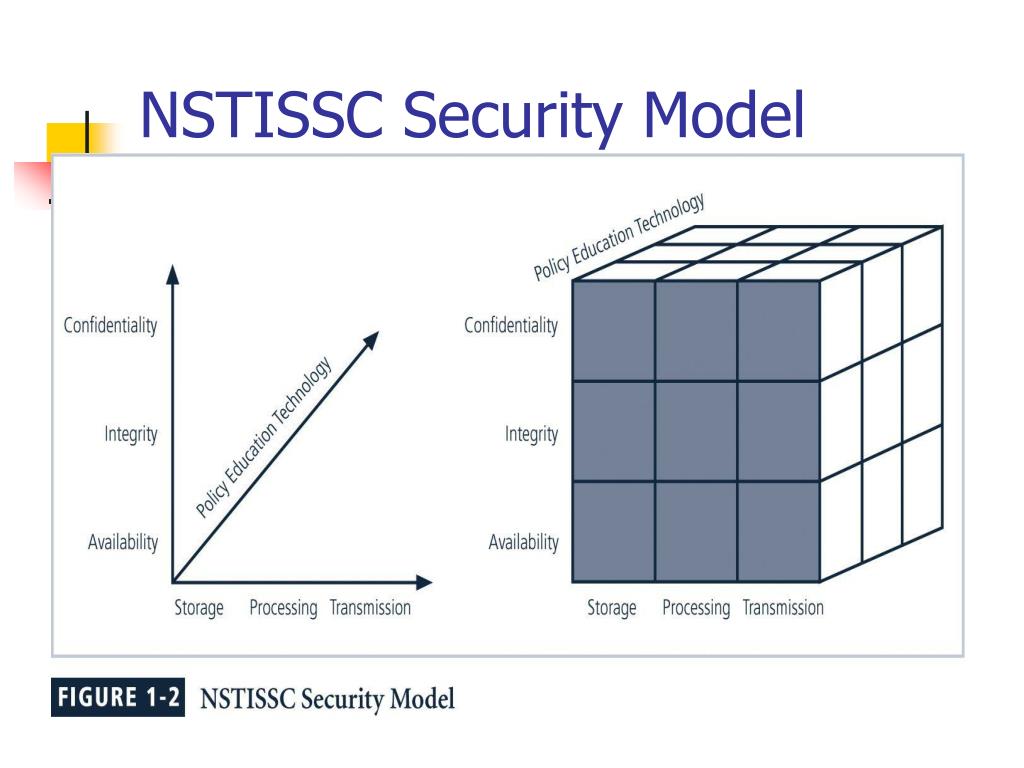 NSTISSC Security Model

Confidentiality

Integrity

Availability

Policy Education Technology

Storage Processing Transmission

Policy Education Technology

Confidentiality

Integrity

Availability

Storage Processing Transmission

FIGURE 1-2 NSTISSC Security Model